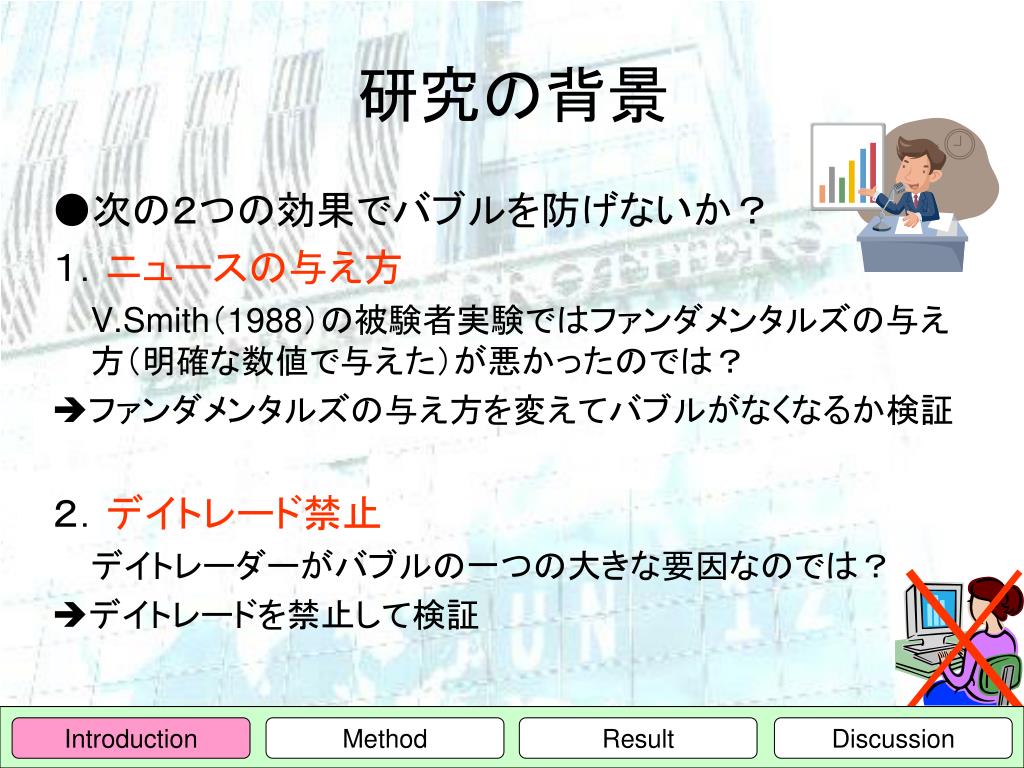 研究の背景

●次の2つの効果でバブルを防げないか？

1. ニュースの与え方

V.Smith（1988）の被験者実験ではファンダメンタルズの与え方（明確な数値で与えた）が悪かったのでは？

➔ファンダメンタルズの与え方を変えてバブルがなくなるか検証

2. デイトレード禁止

デイトレーダーがバブルの一つの大きな要因なのでは？

➔デイトレードを禁止して検証

Introduction

Method

Result

Discussion